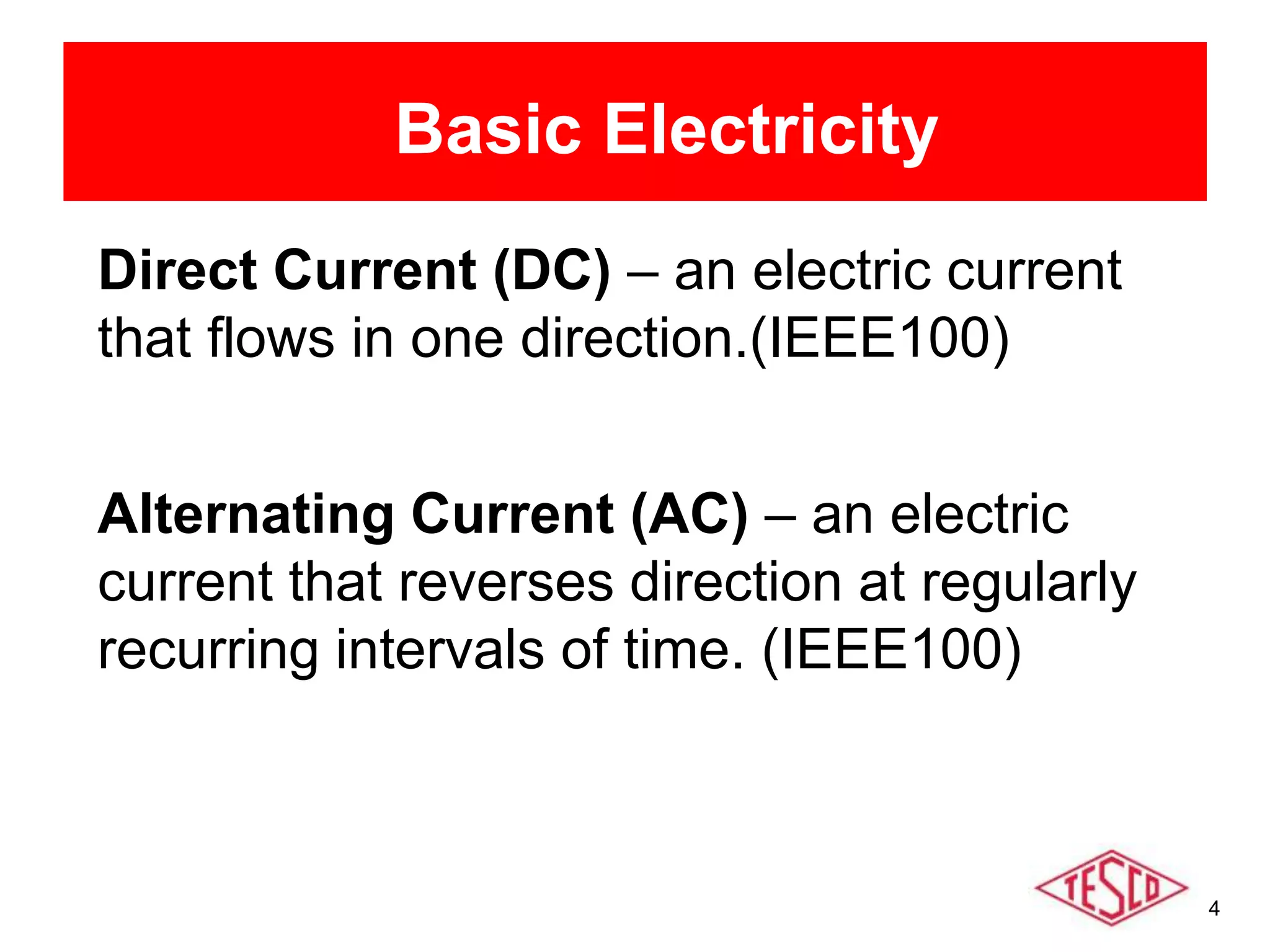 Basic Electricity

Direct Current (DC) – an electric current that flows in one direction.(IEEE100)

Alternating Current (AC) – an electric current that reverses direction at regularly recurring intervals of time. (IEEE100)

TESCO

4